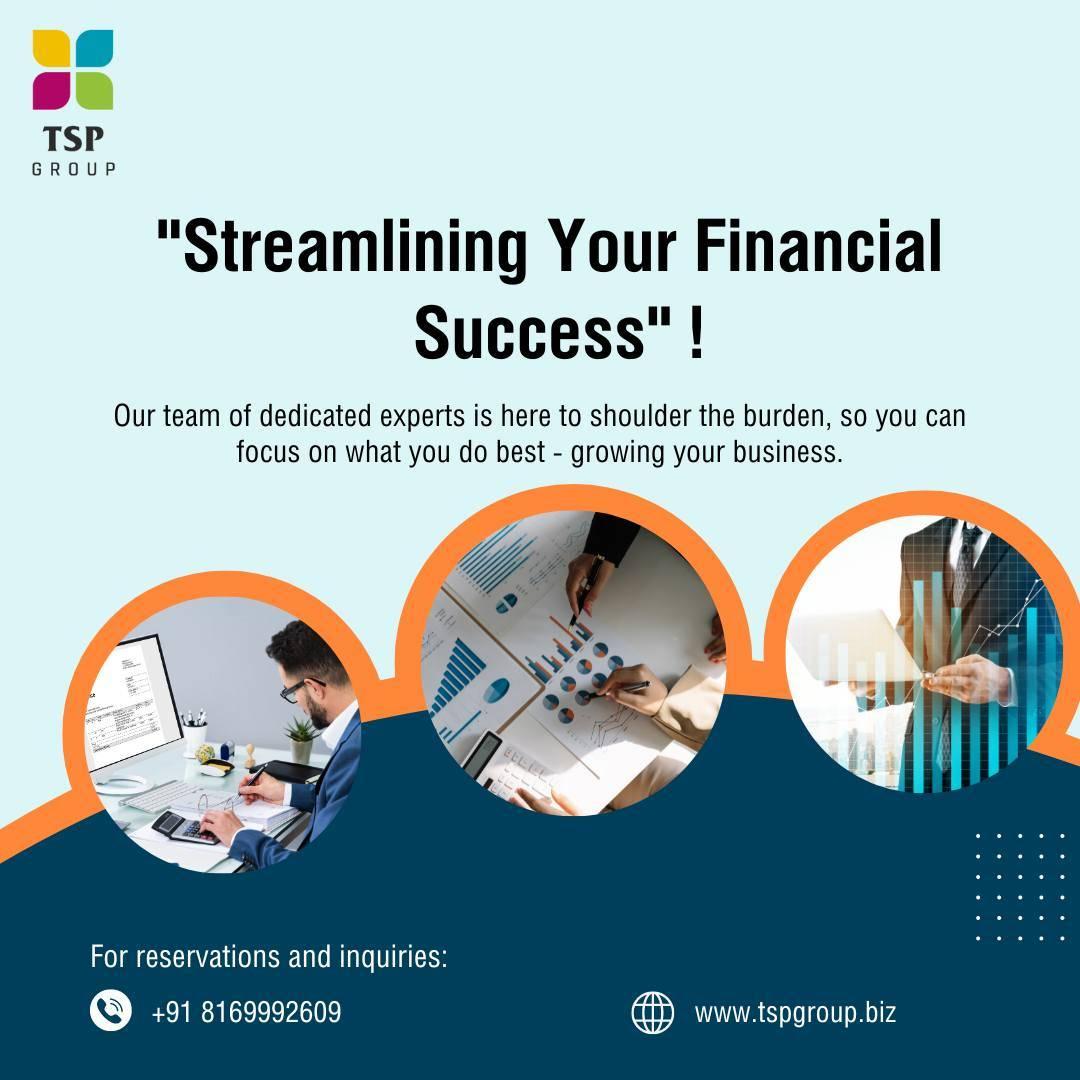 TSP
GROUP

"Streamlining Your Financial Success" !

Our team of dedicated experts is here to shoulder the burden, so you can focus on what you do best - growing your business.

For reservations and inquiries:

+91 8169992609

www.tspgroup.biz